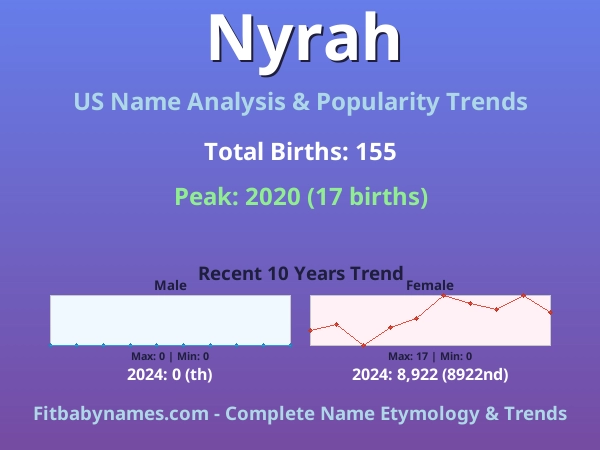 Nyrah

US Name Analysis & Popularity Trends

Total Births: 155

Peak: 2020 (17 births)

Recent 10 Years Trend

Male

Max: 0 | Min: 0

2024: 0 (th)

Female

Max: 17 | Min: 0

2024: 8,922 (8922nd)

Fitbabynames.com - Complete Name Etymology & Trends